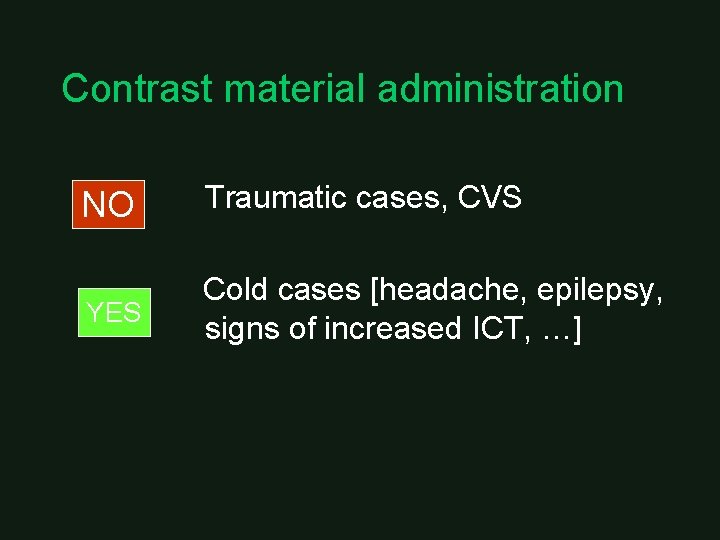 Contrast material administration

NO

Traumatic cases, CVS

YES

Cold cases [headache, epilepsy, signs of increased ICT, …]